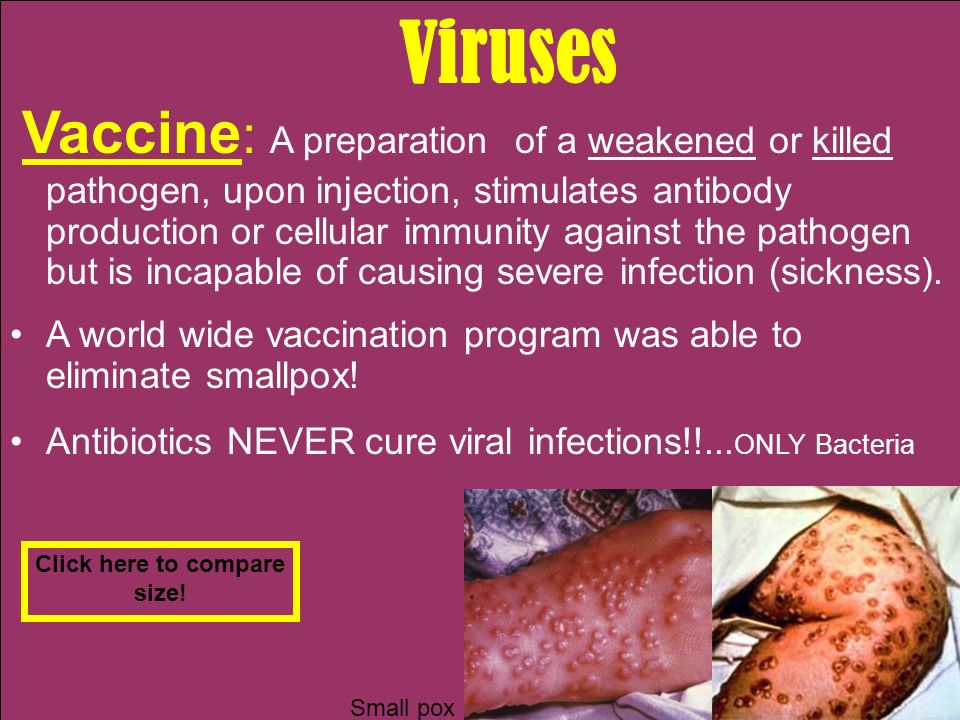 Viruses

Vaccine: A preparation of a weakened or killed pathogen, upon injection, stimulates antibody production or cellular immunity against the pathogen but is incapable of causing severe infection (sickness).

• A world wide vaccination program was able to eliminate smallpox!

• Antibiotics NEVER cure viral infections!!...ONLY Bacteria

Click here to compare size!

Small pox